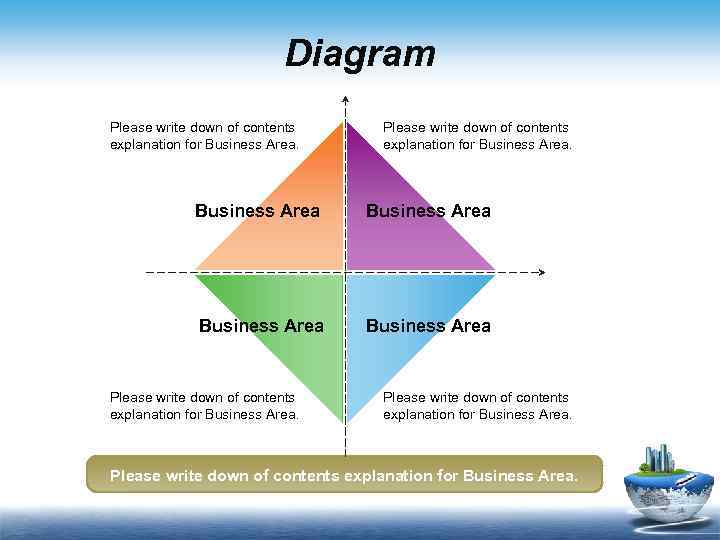 Diagram

Please write down of contents explanation for Business Area.

Please write down of contents explanation for Business Area.

Business Area

Business Area

Business Area

Business Area

Please write down of contents explanation for Business Area.

Please write down of contents explanation for Business Area.

Please write down of contents explanation for Business Area.